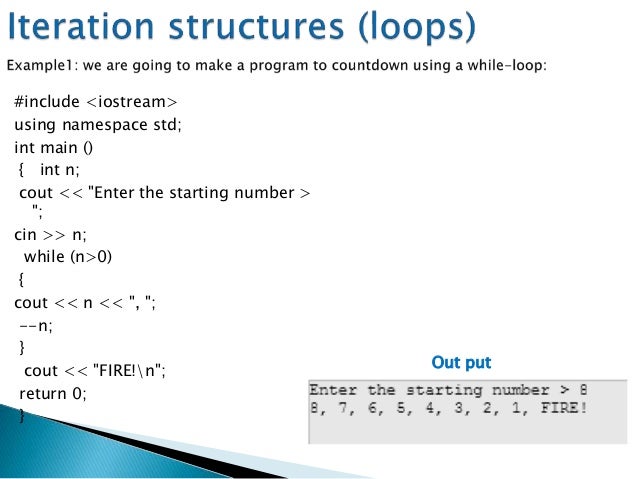 Iteration structures (loops)

Example1: we are going to make a program to countdown using a while-loop:

#include <iostream>
using namespace std;
int main ()
{ int n;
cout << "Enter the starting number > ";
cin >> n;
while (n>0)
{
cout << n << ", ";
--n;
}
cout << "FIRE!\n";
return 0;
}

Out put

Enter the starting number > 8
8, 7, 6, 5, 4, 3, 2, 1, FIRE!